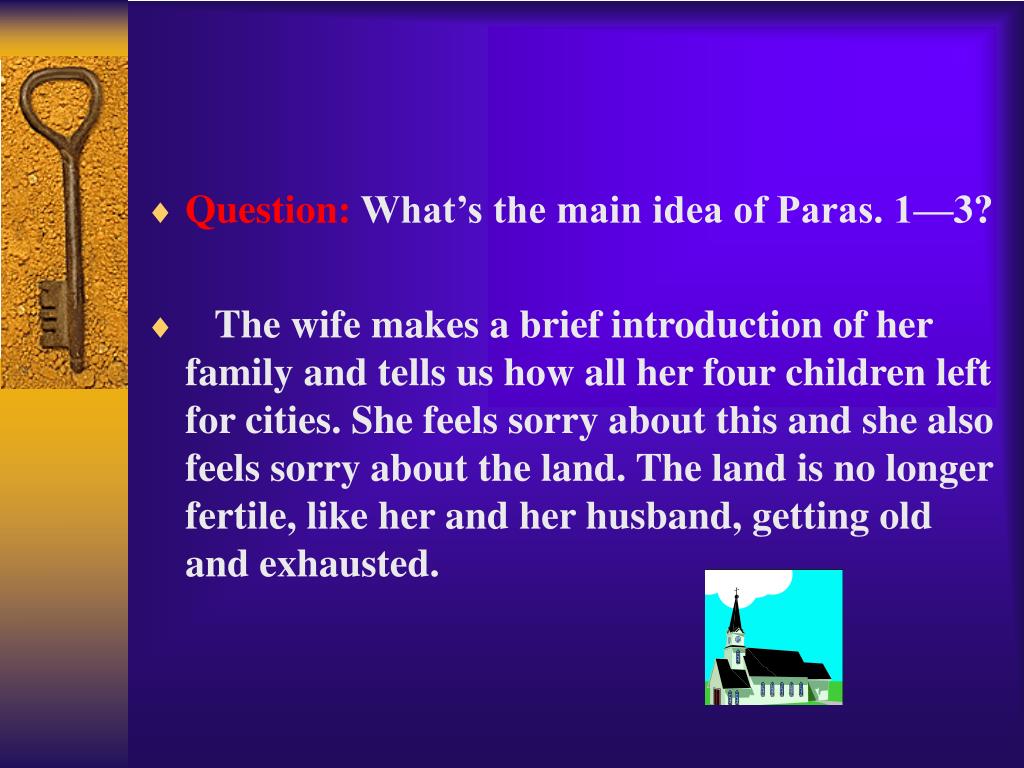 ♦ Question: What’s the main idea of Paras. 1—3?

♦ The wife makes a brief introduction of her family and tells us how all her four children left for cities. She feels sorry about this and she also feels sorry about the land. The land is no longer fertile, like her and her husband, getting old and exhausted.